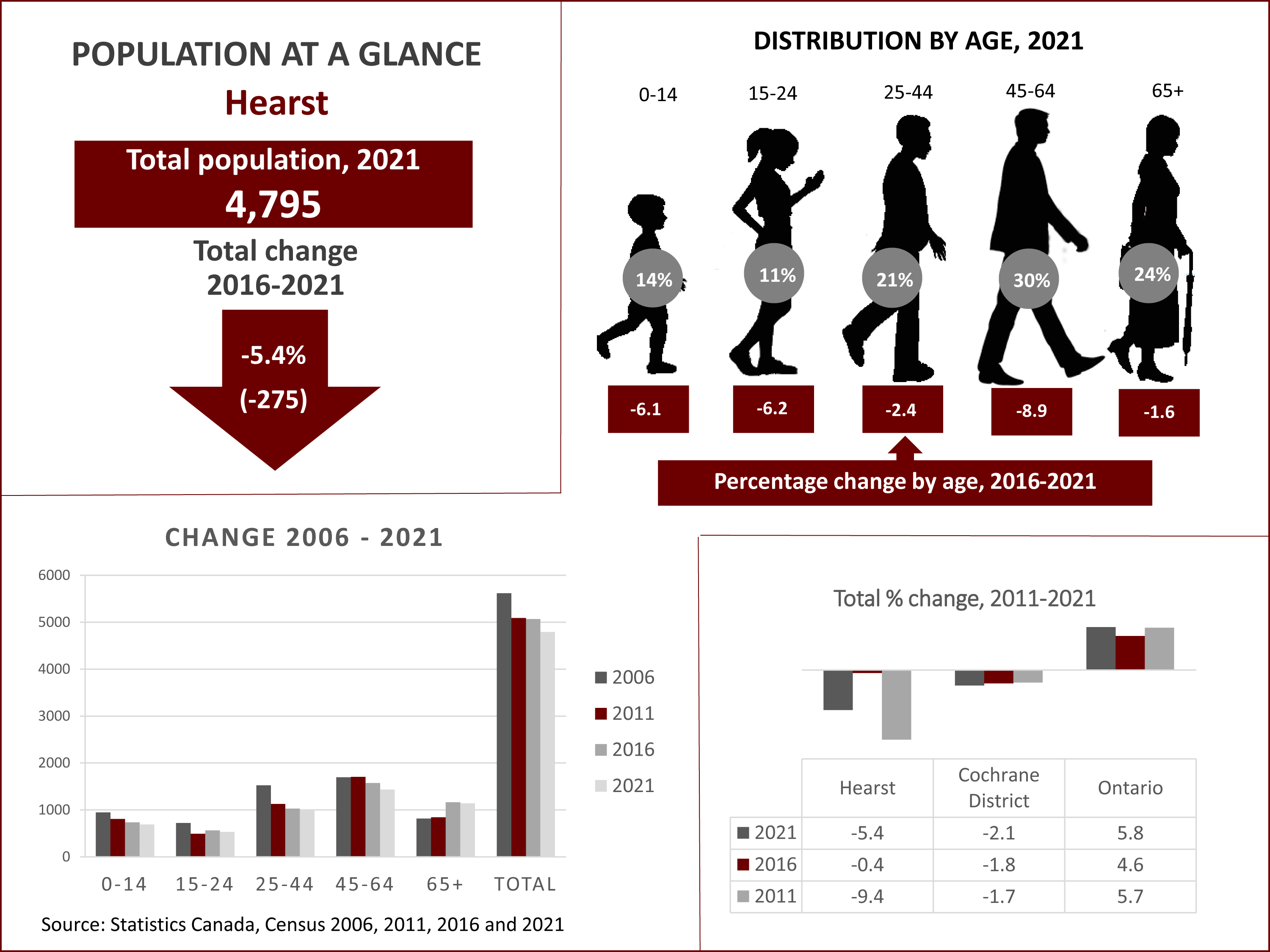 POPULATION AT A GLANCE

Hearst

Total population, 2021
4,795

Total change 2016-2021

-5.4%
(-275)

DISTRIBUTION BY AGE, 2021

0-14
15-24
25-44
45-64
65+

14%
11%
21%
30%
24%

-6.1
-6.2
-2.4
-8.9
-1.6

Percentage change by age, 2016-2021

CHANGE 2006 - 2021

6000
5000
4000
3000
2000
1000
0

0-14
15-24
25-44
45-64
65+
TOTAL

2006
2011
2016
2021

Source: Statistics Canada, Census 2006, 2011, 2016 and 2021

Total % change, 2011-2021

| | Hearst | Cochrane District | Ontario |
|---|---|---|---|
| 2021 | -5.4 | -2.1 | 5.8 |
| 2016 | -0.4 | -1.8 | 4.6 |
| 2011 | -9.4 | -1.7 | 5.7 |